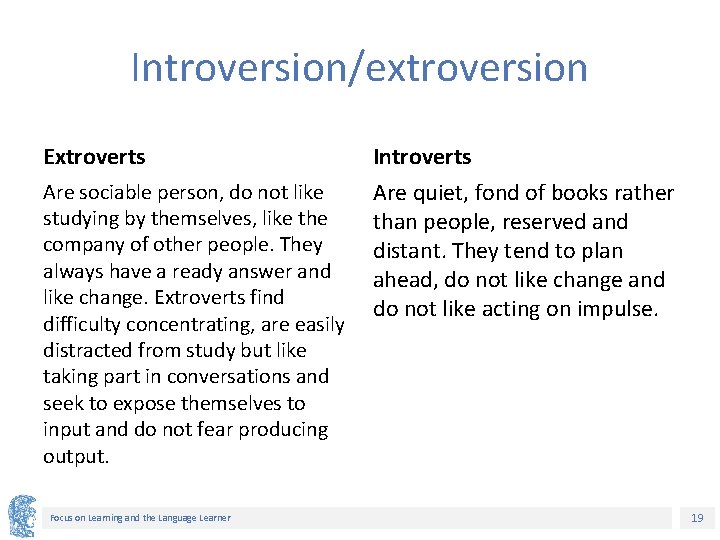 Introversion/extroversion

Extroverts

Are sociable person, do not like studying by themselves, like the company of other people. They always have a ready answer and like change. Extroverts find difficulty concentrating, are easily distracted from study but like taking part in conversations and seek to expose themselves to input and do not fear producing output.

Introverts

Are quiet, fond of books rather than people, reserved and distant. They tend to plan ahead, do not like change and do not like acting on impulse.

Focus on Learning and the Language Learner

19